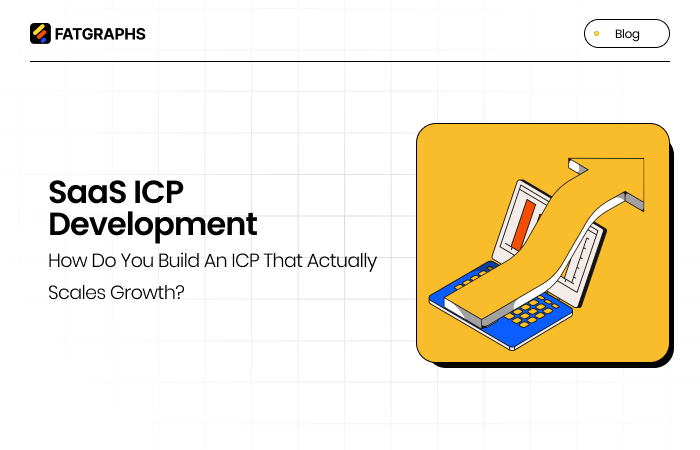 FATGRAPHS

Blog

SaaS ICP Development

How Do You Build An ICP That Actually Scales Growth?